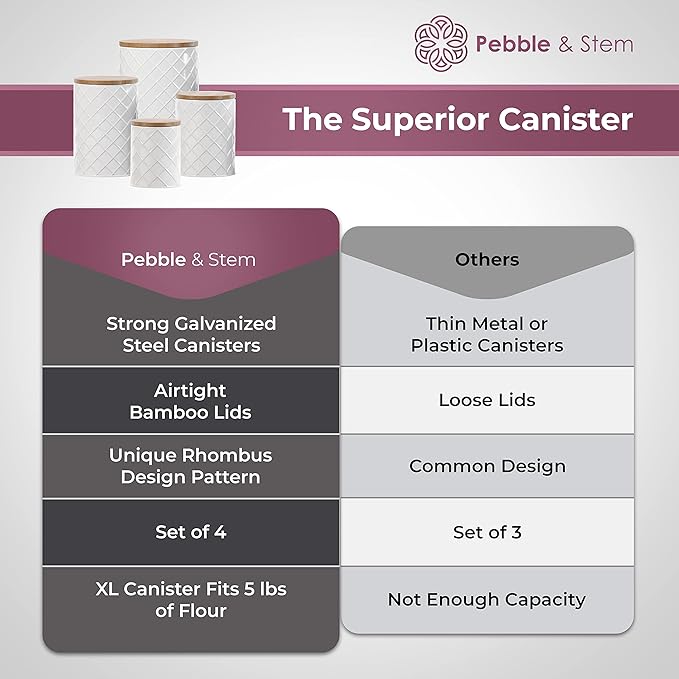 Pebble & Stem

The Superior Canister

| Pebble & Stem | Others |
|---|---|
| Strong Galvanized Steel Canisters | Thin Metal or Plastic Canisters |
| Airtight Bamboo Lids | Loose Lids |
| Unique Rhombus Design Pattern | Common Design |
| Set of 4 | Set of 3 |
| XL Canister Fits 5 lbs of Flour | Not Enough Capacity |